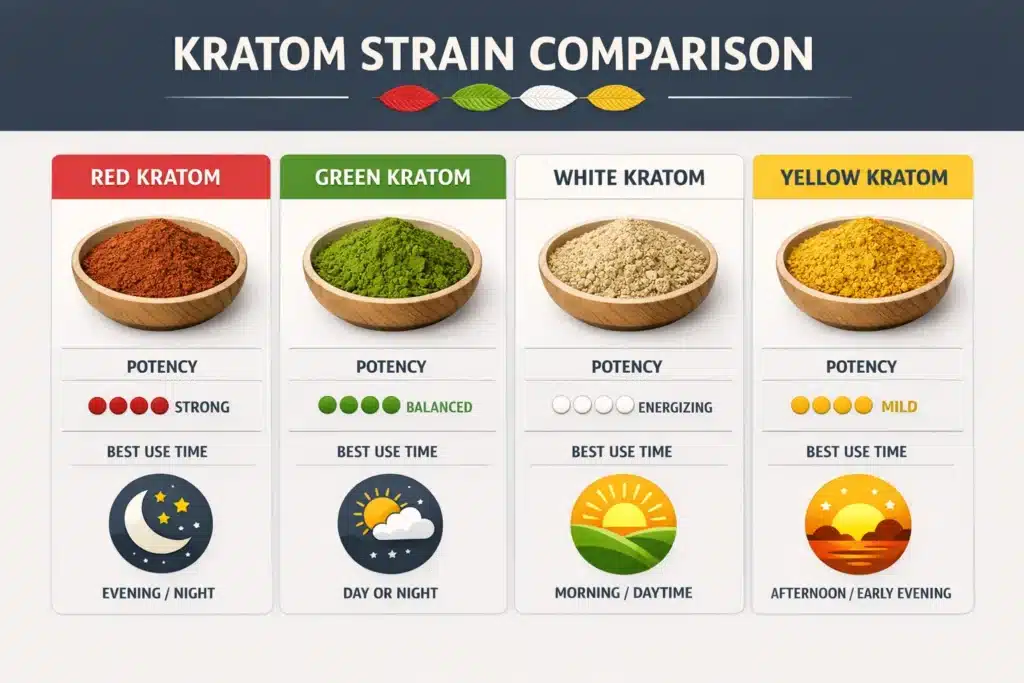 KRATOM STRAIN COMPARISON

RED KRATOM

POTENCY

STRONG

BEST USE TIME

EVENING / NIGHT

GREEN KRATOM

POTENCY

BALANCED

BEST USE TIME

DAY OR NIGHT

WHITE KRATOM

POTENCY

ENERGIZING

BEST USE TIME

MORNING / DAYTIME

YELLOW KRATOM

POTENCY

MILD

BEST USE TIME

AFTERNOON / EARLY EVENING